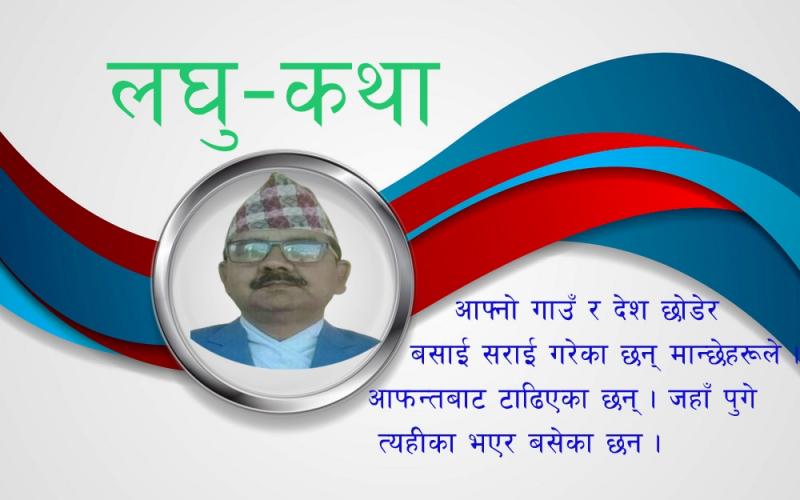 लघु-कथा

आफ्नो गाउँ र देश छोडेर
बसाई सराई गरेका छन् मान्छेहरूले ।
आफन्तबाट टाढिएका छन् । जहाँ पुगे
त्यहीका भएर बसेका छन ।